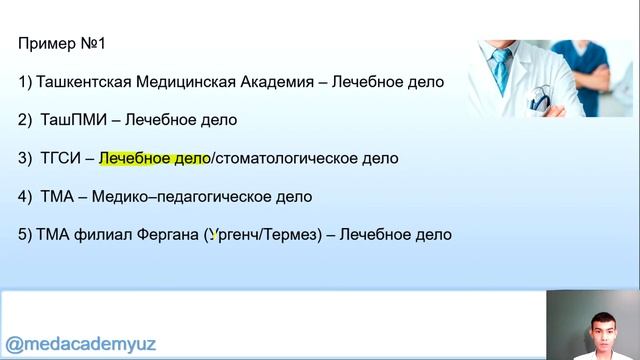 Пример №1

1) Ташкентская Медицинская Академия – Лечебное дело

2) ТашПМИ – Лечебное дело

3) ТГСИ – Лечебное дело/стоматологическое дело

4) ТМА – Медико–педагогическое дело

5) ТМА филиал Фергана (Ургенч/Термез) – Лечебное дело

@medacademyuz